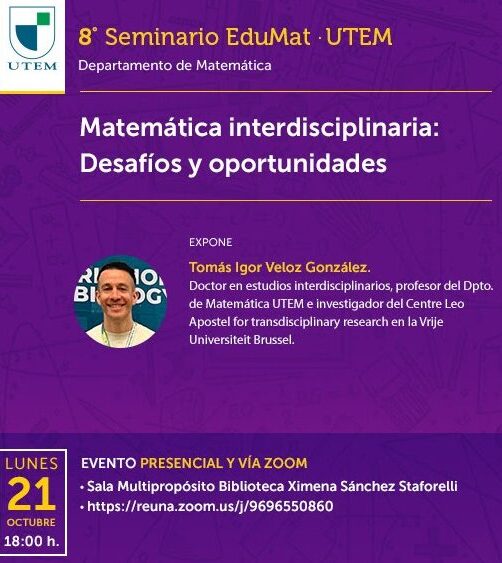 UTEM

8° Seminario EduMat · UTEM
Departamento de Matemática

Matemática interdisciplinaria: Desafíos y oportunidades

EXPONE

Tomás Igor Veloz González.
Doctor en estudios interdisciplinarios, profesor del Dpto. de Matemática UTEM e investigador del Centre Leo Apostel for transdisciplinary research en la Vrije Universiteit Brussel.

LUNES
21
OCTUBRE
18:00 h.

EVENTO PRESENCIAL Y VÍA ZOOM
• Sala Multipropósito Biblioteca Ximena Sánchez Staforelli
• https://reuna.zoom.us/j/9696550860